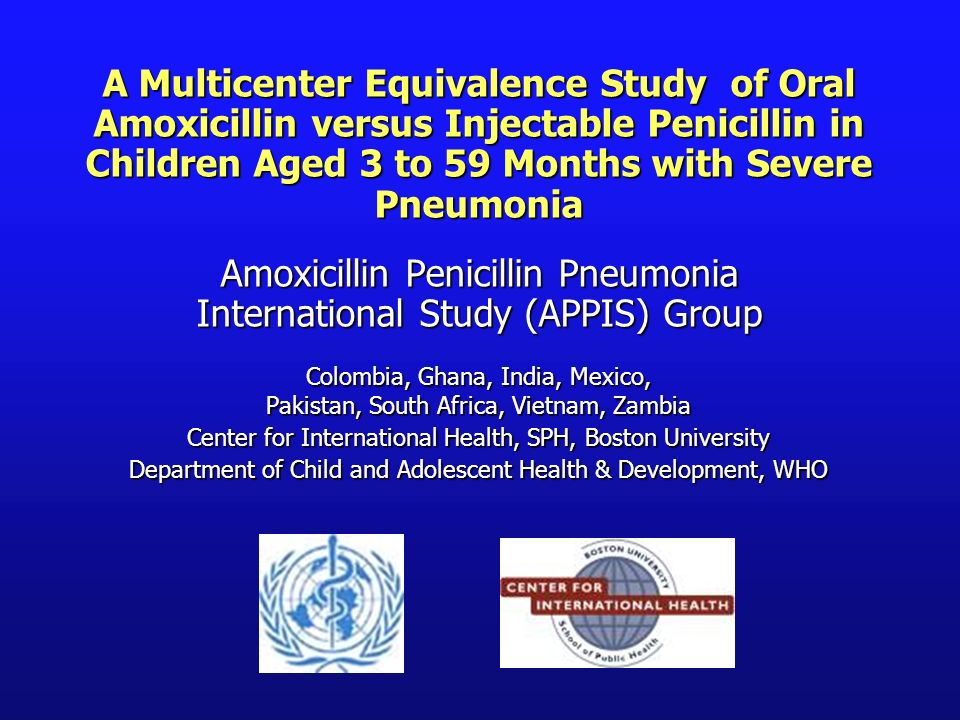 A Multicenter Equivalence Study of Oral Amoxicillin versus Injectable Penicillin in Children Aged 3 to 59 Months with Severe Pneumonia

Amoxicillin Penicillin Pneumonia International Study (APPIS) Group

Colombia, Ghana, India, Mexico, Pakistan, South Africa, Vietnam, Zambia
Center for International Health, SPH, Boston University
Department of Child and Adolescent Health & Development, WHO

BOSTON UNIVERSITY
CENTER FOR
INTERNATIONAL HEALTH
School of Public Health